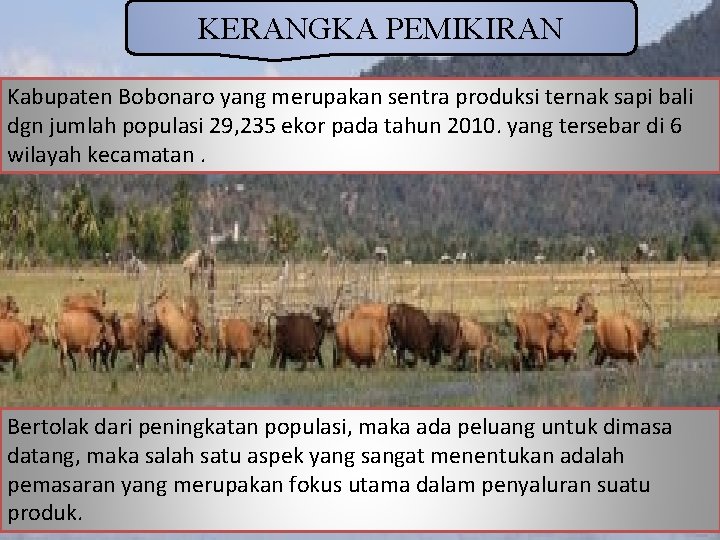 KERANGKA PEMIKIRAN

Kabupaten Bobonaro yang merupakan sentra produksi ternak sapi bali dgn jumlah populasi 29,235 ekor pada tahun 2010. yang tersebar di 6 wilayah kecamatan .

Bertolak dari peningkatan populasi, maka ada peluang untuk dimasa datang, maka salah satu aspek yang sangat menentukan adalah pemasaran yang merupakan fokus utama dalam penyaluran suatu produk.